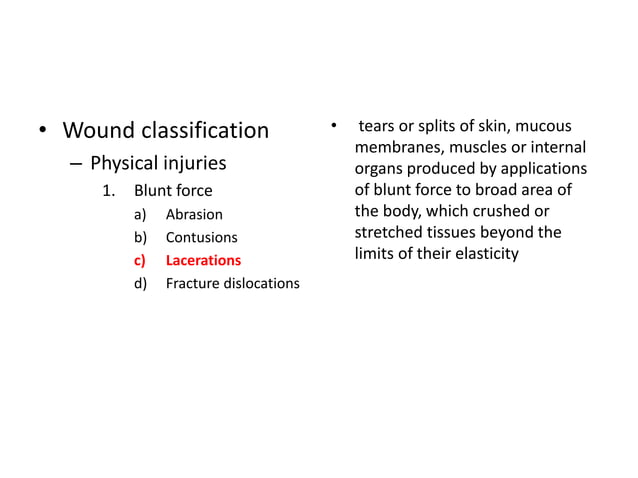 • Wound classification
– Physical injuries
1. Blunt force
a) Abrasion
b) Contusions
c) Lacerations
d) Fracture dislocations

• tears or splits of skin, mucous membranes, muscles or internal organs produced by applications of blunt force to broad area of the body, which crushed or stretched tissues beyond the limits of their elasticity